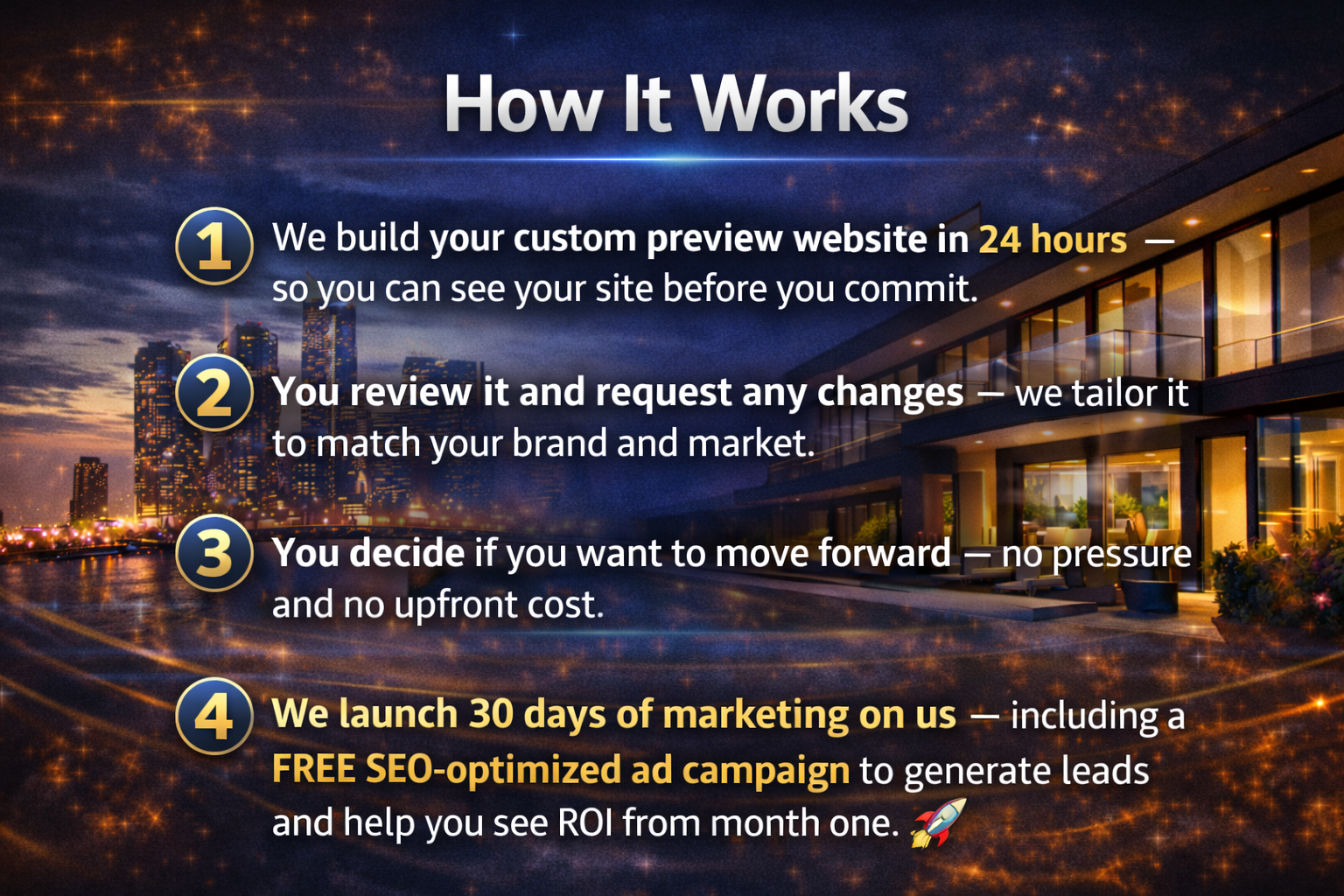 How It Works

1 We build your custom preview website in 24 hours — so you can see your site before you commit.

2 You review it and request any changes — we tailor it to match your brand and market.

3 You decide if you want to move forward — no pressure and no upfront cost.

4 We launch 30 days of marketing on us — including a FREE SEO-optimized ad campaign to generate leads and help you see ROI from month one. 🚀